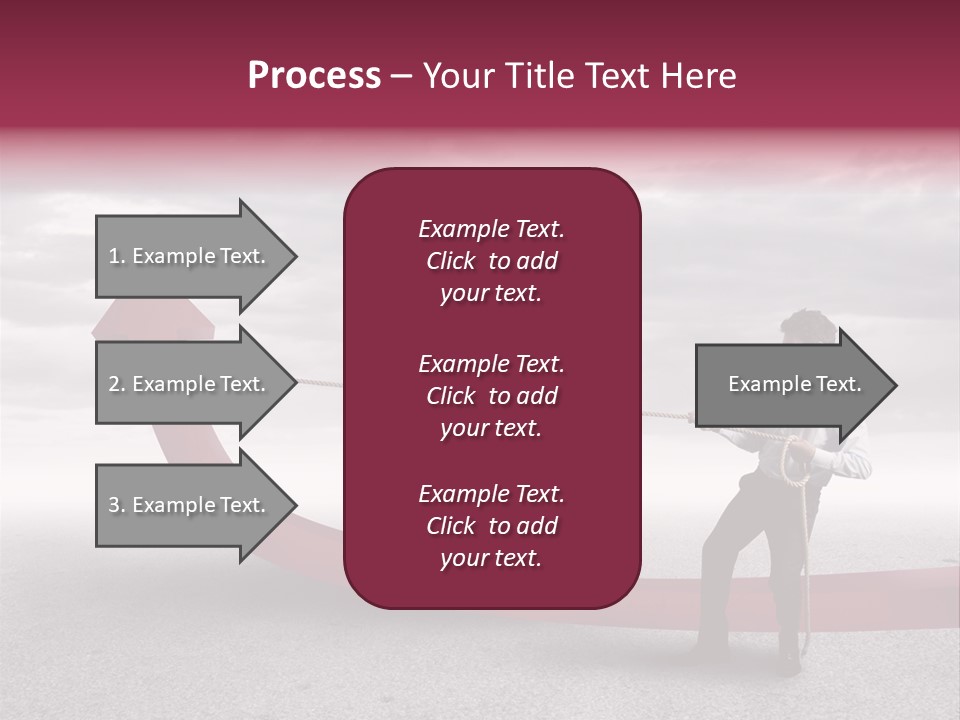 Process – Your Title Text Here

1. Example Text.

2. Example Text.

3. Example Text.

Example Text. Click to add your text.

Example Text. Click to add your text.

Example Text. Click to add your text.

Example Text.